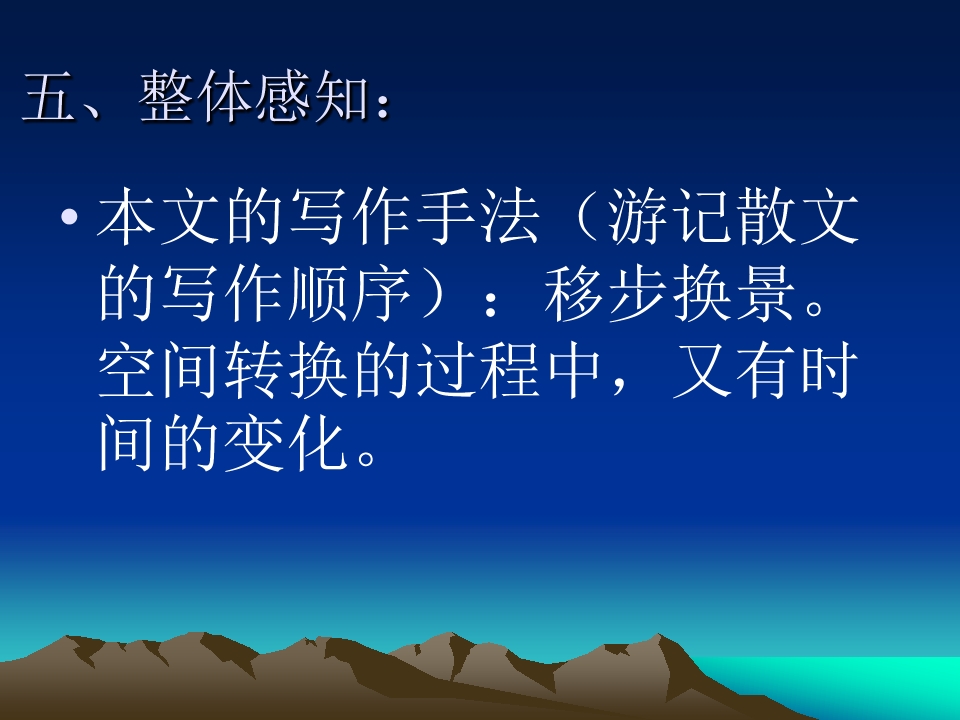 五、整体感知：

• 本文的写作手法（游记散文的写作顺序）：移步换景。空间转换的过程中，又有时间的变化。